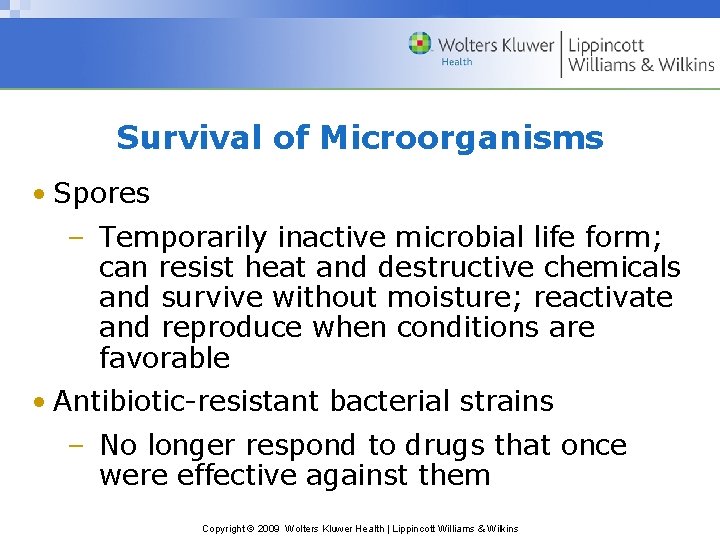 Wolters Kluwer Health | Lippincott Williams & Wilkins

Survival of Microorganisms

• Spores
– Temporarily inactive microbial life form; can resist heat and destructive chemicals and survive without moisture; reactivate and reproduce when conditions are favorable

• Antibiotic-resistant bacterial strains
– No longer respond to drugs that once were effective against them

Copyright © 2009 Wolters Kluwer Health | Lippincott Williams & Wilkins